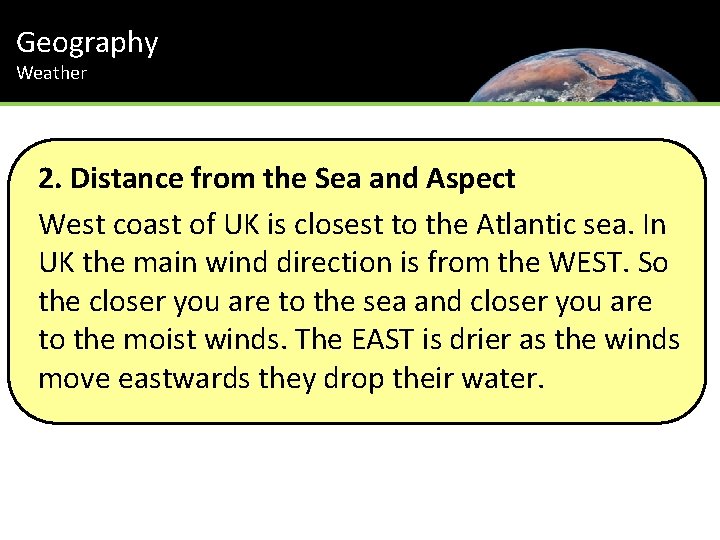 Geography
Weather

2. Distance from the Sea and Aspect

West coast of UK is closest to the Atlantic sea. In UK the main wind direction is from the WEST. So the closer you are to the sea and closer you are to the moist winds. The EAST is drier as the winds move eastwards they drop their water.